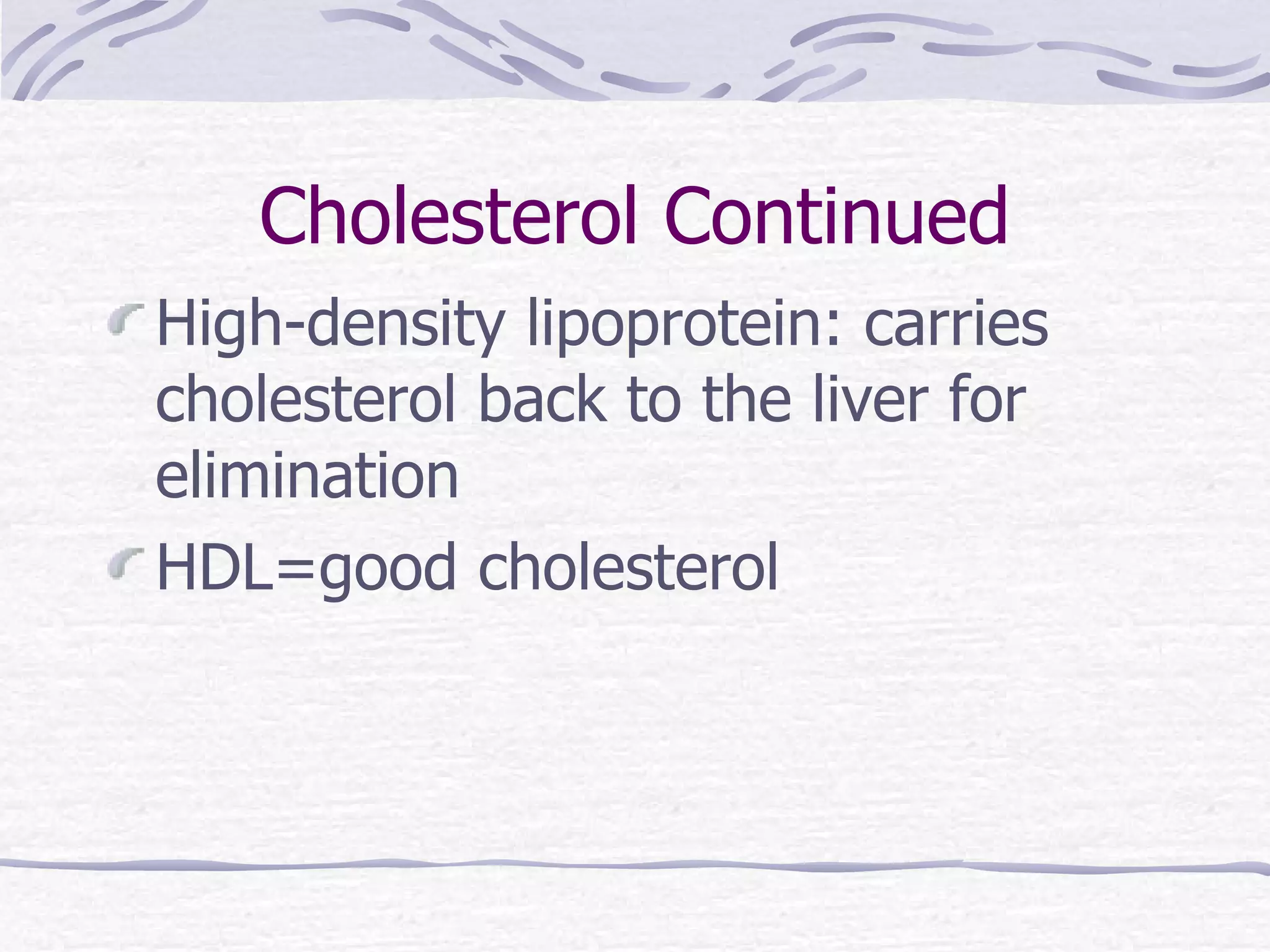 Cholesterol Continued

High-density lipoprotein: carries cholesterol back to the liver for elimination

HDL=good cholesterol